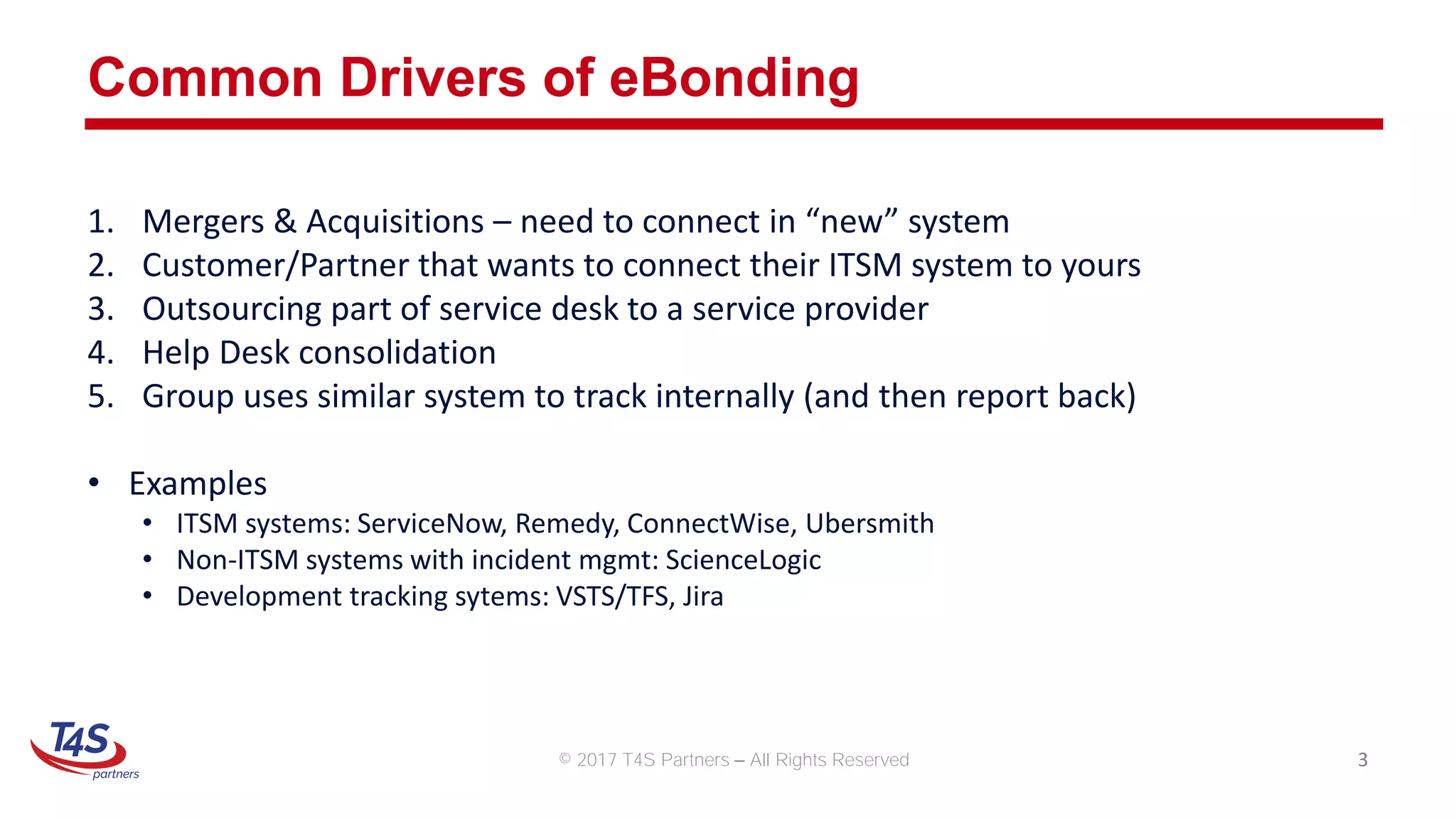 Common Drivers of eBonding

1. Mergers & Acquisitions – need to connect in “new” system
2. Customer/Partner that wants to connect their ITSM system to yours
3. Outsourcing part of service desk to a service provider
4. Help Desk consolidation
5. Group uses similar system to track internally (and then report back)

• Examples
 • ITSM systems: ServiceNow, Remedy, ConnectWise, Ubersmith
 • Non-ITSM systems with incident mgmt: ScienceLogic
 • Development tracking sytems: VSTS/TFS, Jira

T4S partners

© 2017 T4S Partners – All Rights Reserved

3